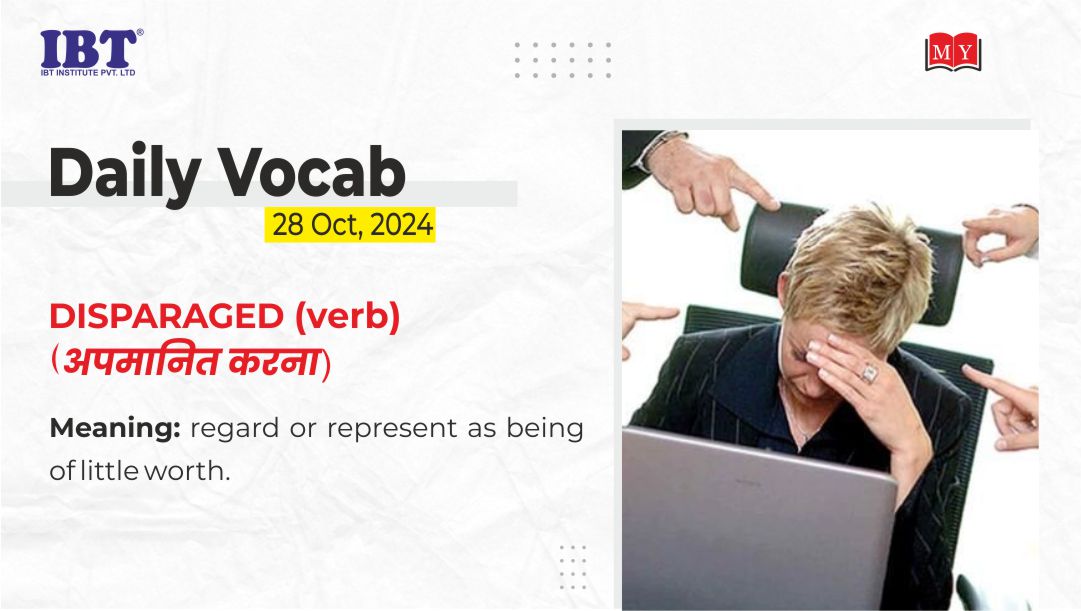 IBT®
IBT INSTITUTE PVT. LTD

MY

Daily Vocab
28 Oct, 2024

DISPARAGED (verb)
(अपमानित करना)

Meaning: regard or represent as being of little worth.